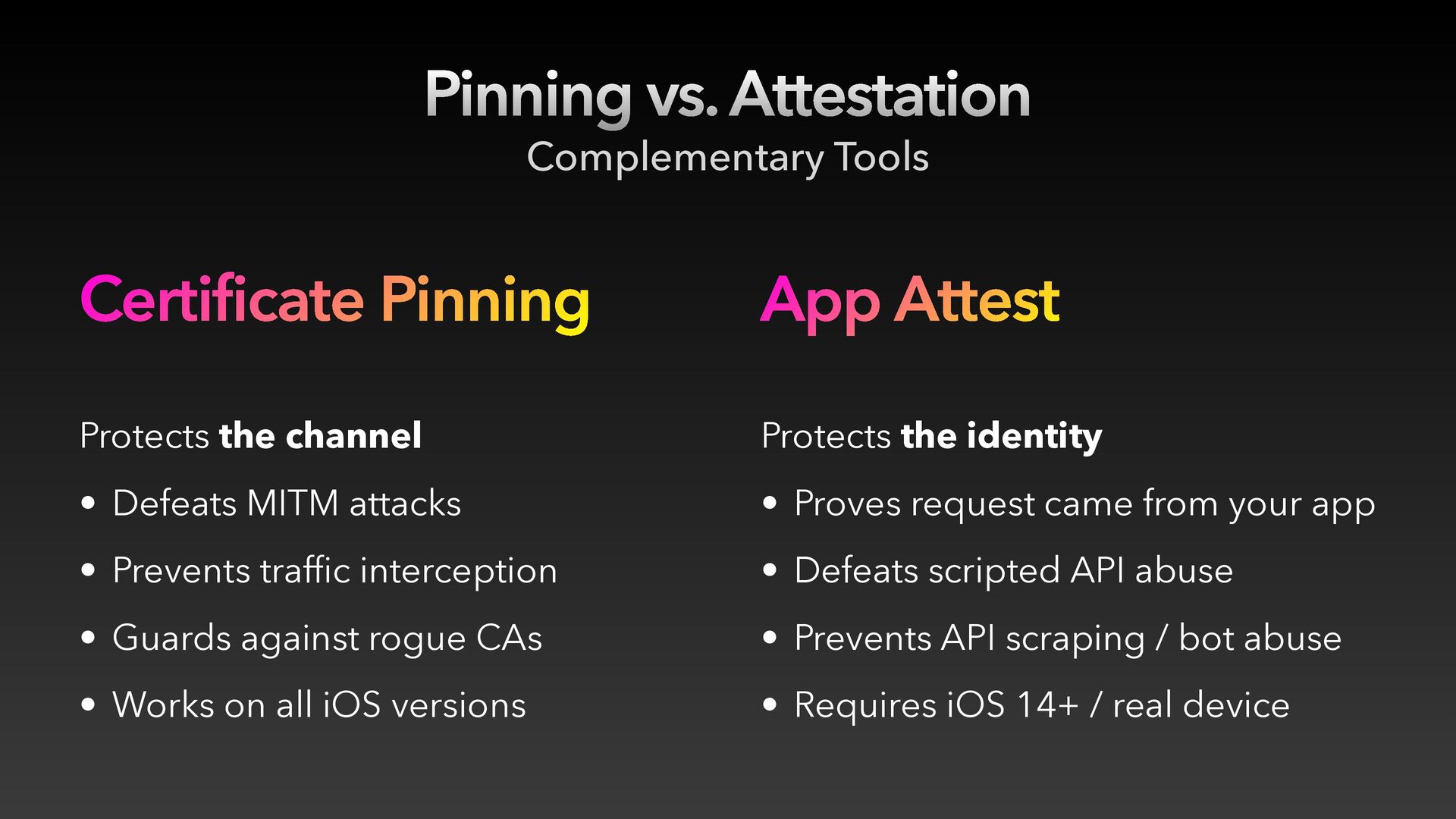 Pinning vs. Attestation

Complementary Tools

Certificate Pinning

Protects the channel

• Defeats MITM attacks
• Prevents traffic interception
• Guards against rogue CAs
• Works on all iOS versions

App Attest

Protects the identity

• Proves request came from your app
• Defeats scripted API abuse
• Prevents API scraping / bot abuse
• Requires iOS 14+ / real device